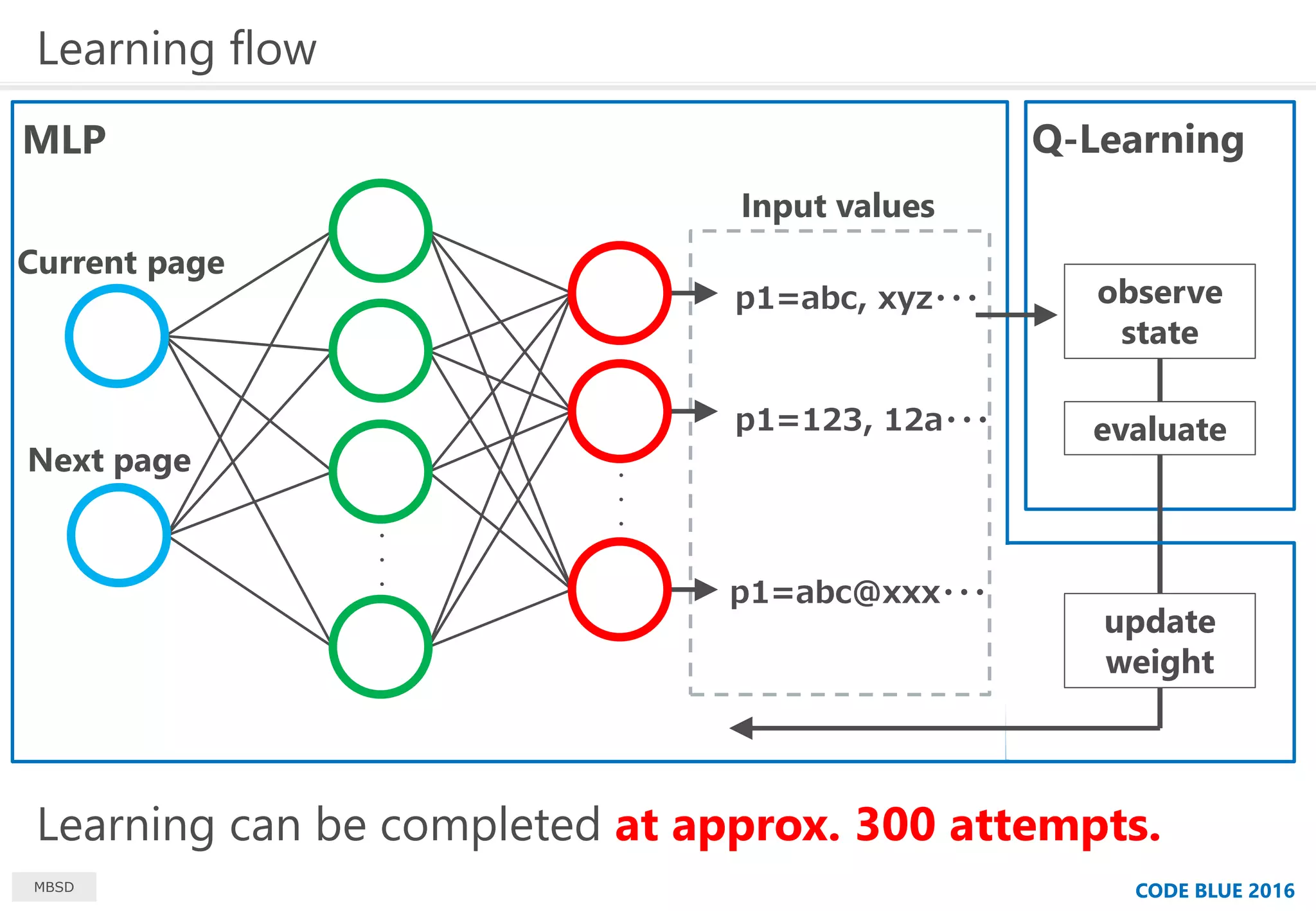 Learning flow

MLP

Current page

Next page

Input values

p1=abc, xyz···

p1=123, 12a···

p1=abc@xxx···

Q-Learning

observe state

evaluate

update weight

Learning can be completed at approx. 300 attempts.

MBSD

CODE BLUE 2016